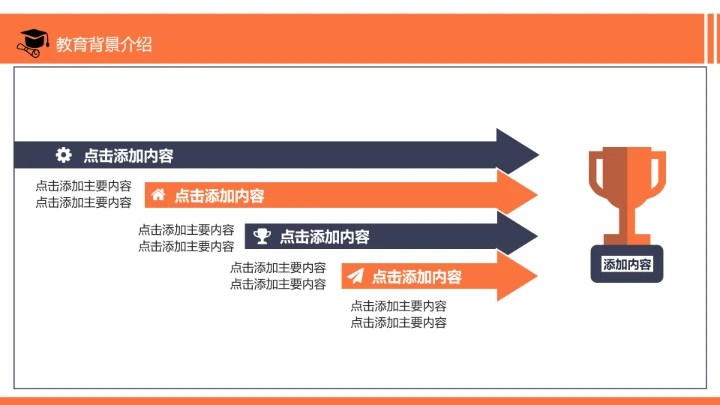 教育背景介绍

点击添加内容

点击添加主要内容
点击添加主要内容

点击添加内容

点击添加主要内容
点击添加主要内容

点击添加内容

点击添加主要内容
点击添加主要内容

点击添加内容

点击添加主要内容
点击添加主要内容

添加内容